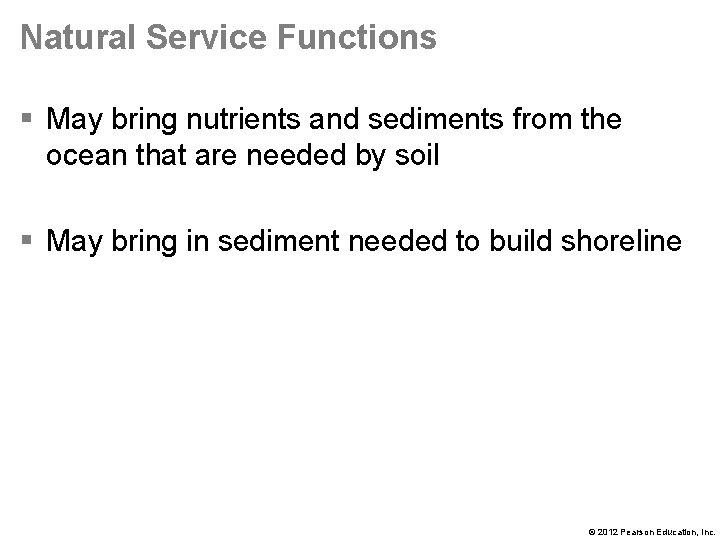 Natural Service Functions

▪ May bring nutrients and sediments from the ocean that are needed by soil

▪ May bring in sediment needed to build shoreline

© 2012 Pearson Education, Inc.